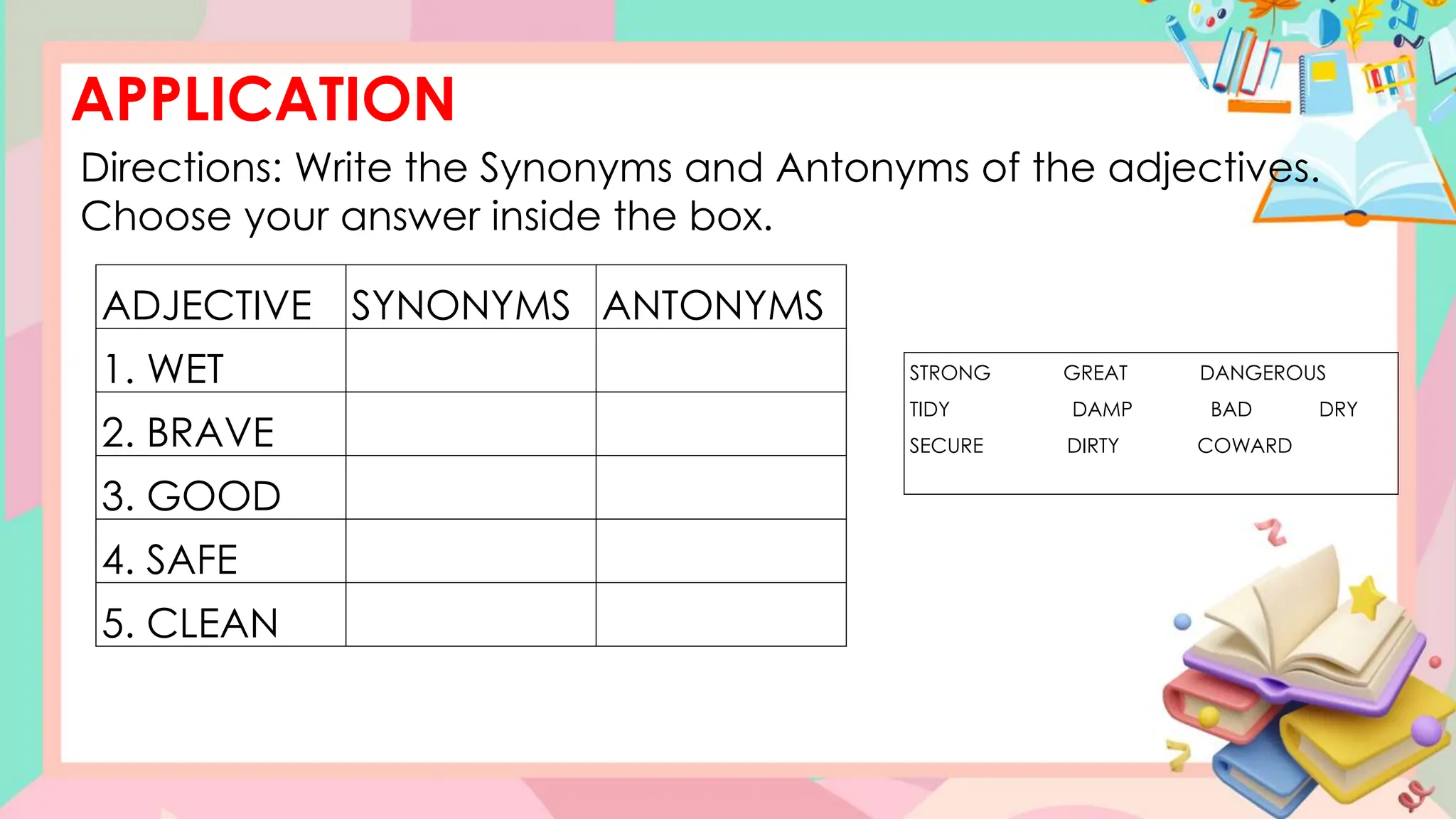 APPLICATION

Directions: Write the Synonyms and Antonyms of the adjectives. Choose your answer inside the box.

| ADJECTIVE | SYNONYMS | ANTONYMS |
|---|---|---|
| 1. WET | | |
| 2. BRAVE | | |
| 3. GOOD | | |
| 4. SAFE | | |
| 5. CLEAN | | |

STRONG GREAT DANGEROUS
TIDY DAMP BAD DRY
SECURE DIRTY COWARD